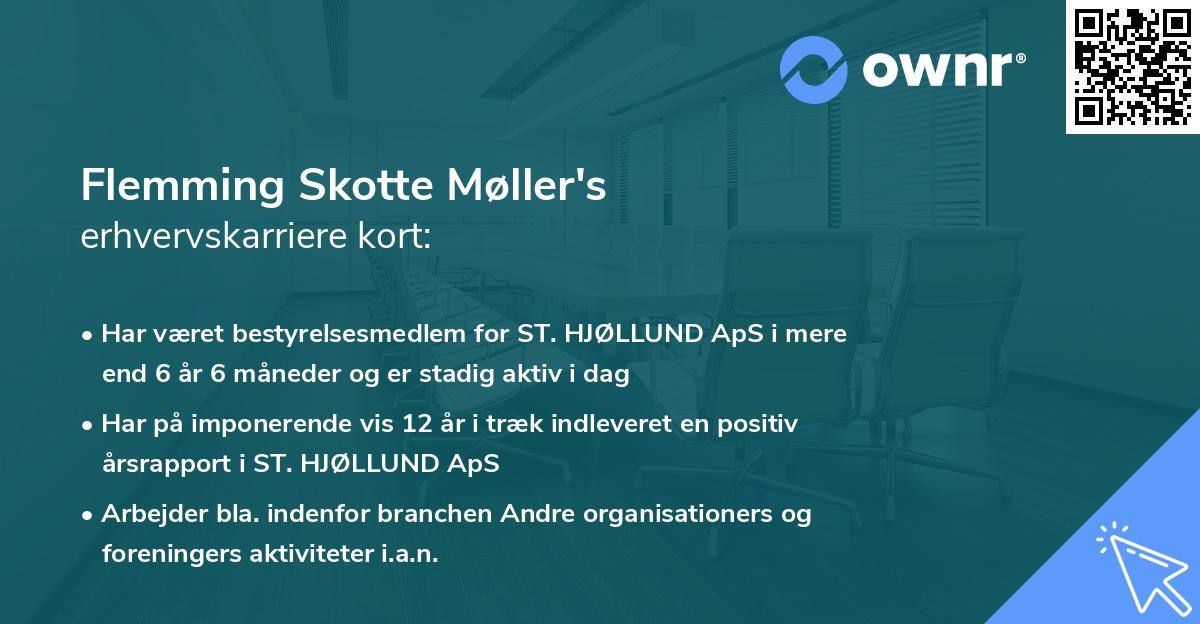 ownr®

Flemming Skotte Møller's
erhvervskarriere kort:

• Har været bestyrelsesmedlem for ST. HJØLLUND ApS i mere end 6 år 6 måneder og er stadig aktiv i dag

• Har på imponerende vis 12 år i træk indleveret en positiv årsrapport i ST. HJØLLUND ApS

• Arbejder bla. indenfor branchen Andre organisationers og foreningers aktiviteter i.a.n.